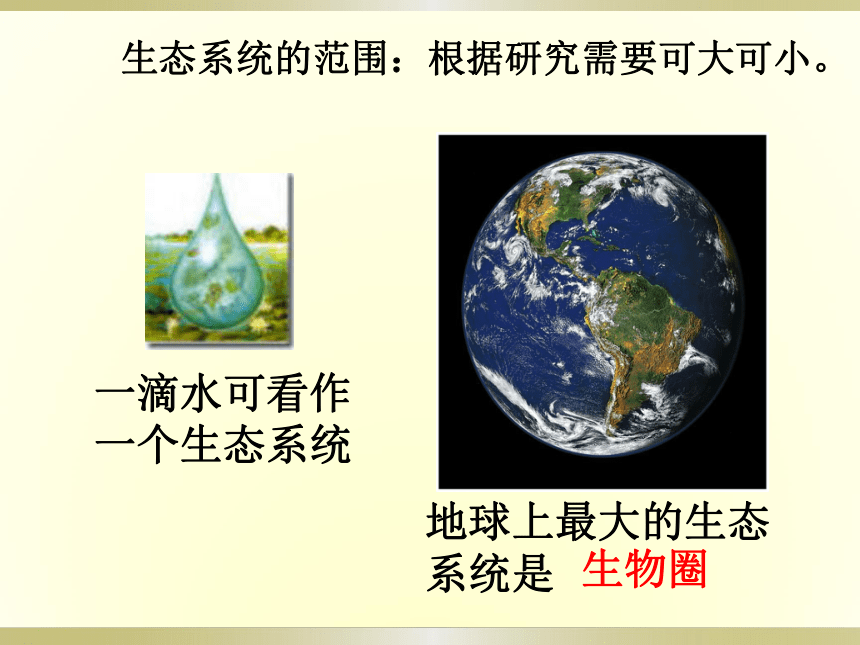 生态系统的范围：根据研究需要可大可小。

一滴水可看作一个生态系统

地球上最大的生态系统是 生物圈